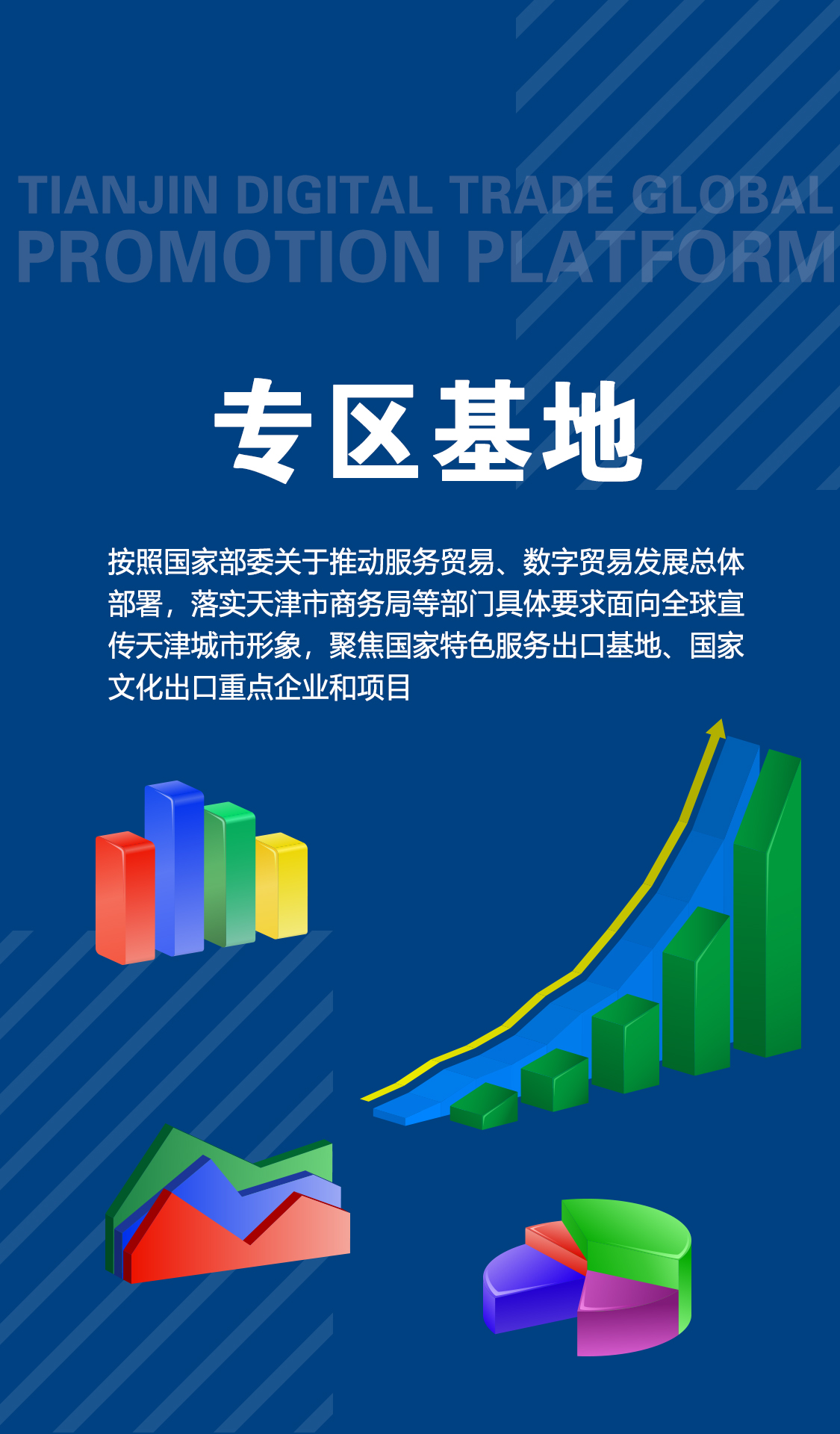 TIANJIN DIGITAL TRADE GLOBAL PROMOTION PLATFORM

专区基地

按照国家部委关于推动服务贸易、数字贸易发展总体部署，落实天津市商务局等部门具体要求面向全球宣传天津城市形象，聚焦国家特色服务出口基地、国家文化出口重点企业和项目